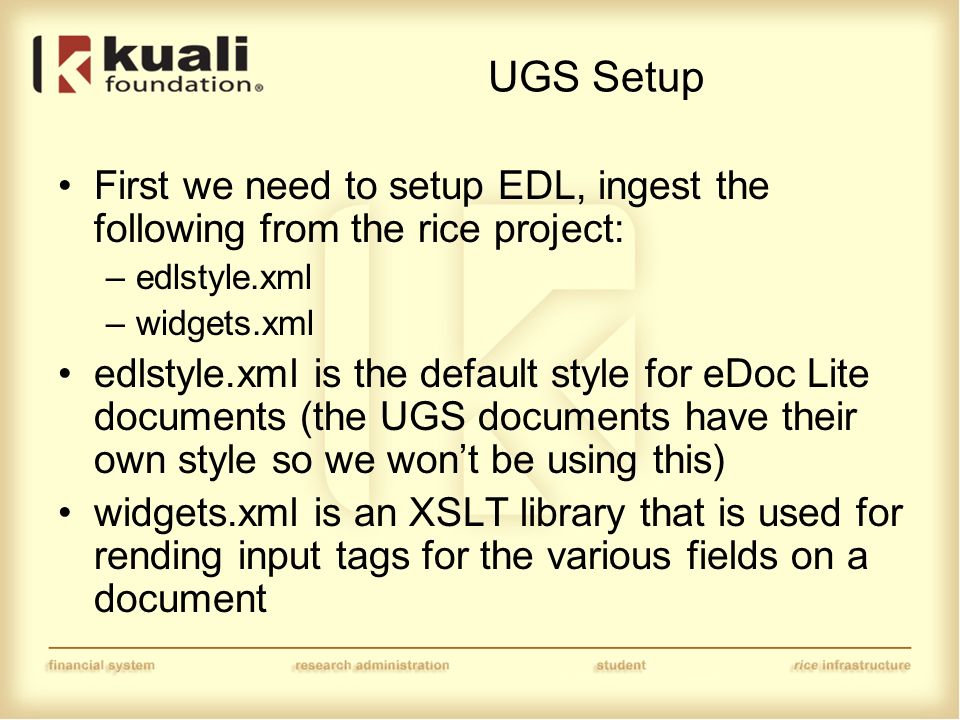 kuali foundation®

UGS Setup

• First we need to setup EDL, ingest the following from the rice project:
– edlstyle.xml
– widgets.xml
• edlstyle.xml is the default style for eDoc Lite documents (the UGS documents have their own style so we won't be using this)
• widgets.xml is an XSLT library that is used for rending input tags for the various fields on a document

financial system research administration student rice infrastructure